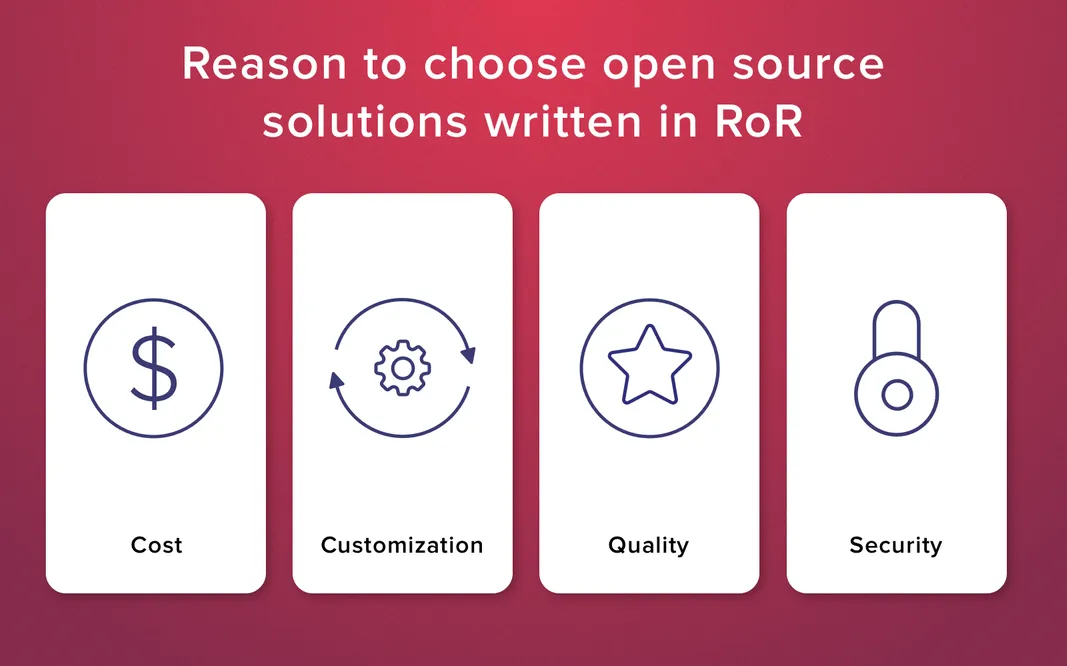 Reason to choose open source solutions written in RoR

$

Cost

Customization

Quality

Security